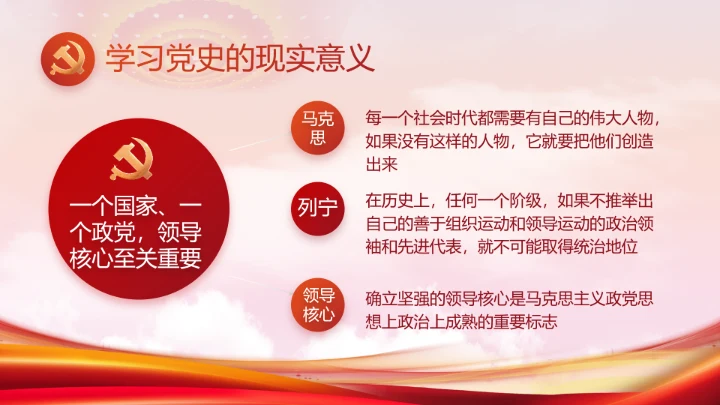 学习党史的现实意义

一个国家、一个政党，领导核心至关重要

马克思

每一个社会时代都需要有自己的伟大人物，如果没有这样的人物，它就要把他们创造出来

列宁

在历史上，任何一个阶级，如果不推举出自己的善于组织运动和领导运动的政治领袖和先进代表，就不可能取得统治地位

领导核心

确立坚强的领导核心是马克思主义政党思想上政治上成熟的重要标志